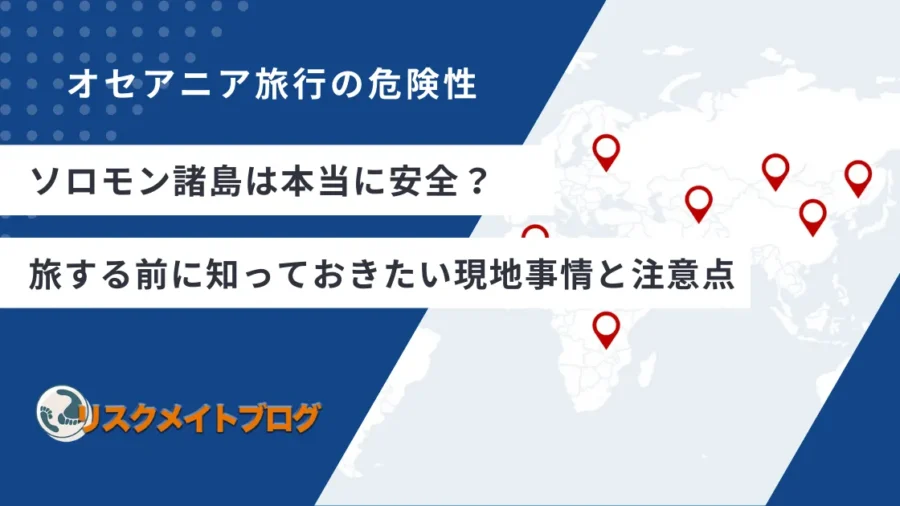 オセアニア旅行の危険性

ソロモン諸島は本当に安全？

旅する前に知っておきたい現地事情と注意点

リスクメイトブログ